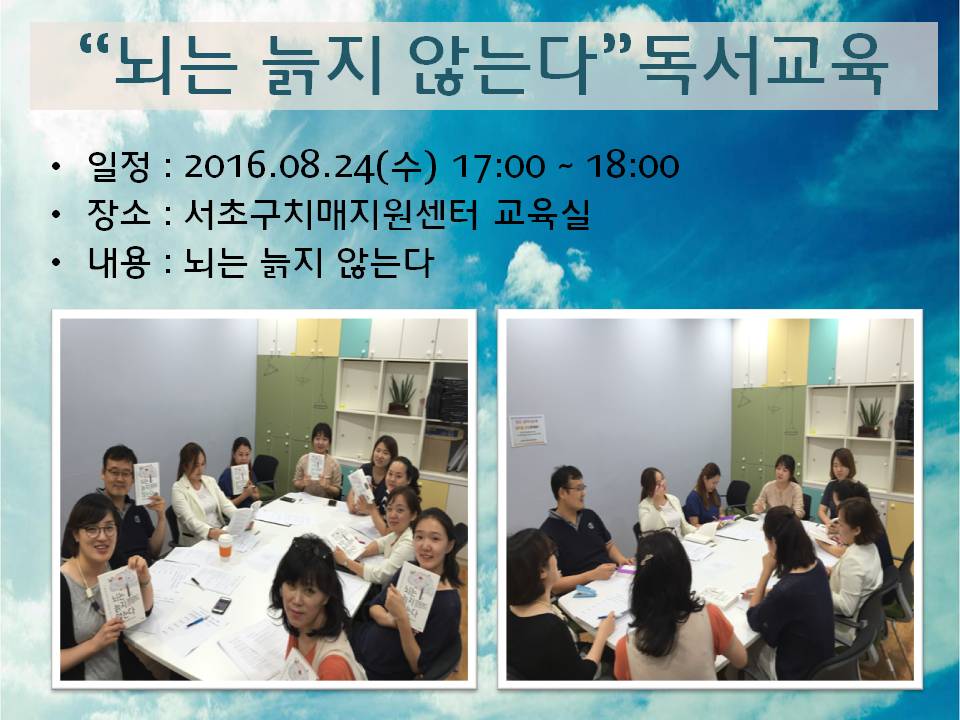 “뇌는 늙지 않는다”독서교육

• 일정 : 2016.08.24(수) 17:00 ~ 18:00
• 장소 : 서초구치매지원센터 교육실
• 내용 : 뇌는 늙지 않는다